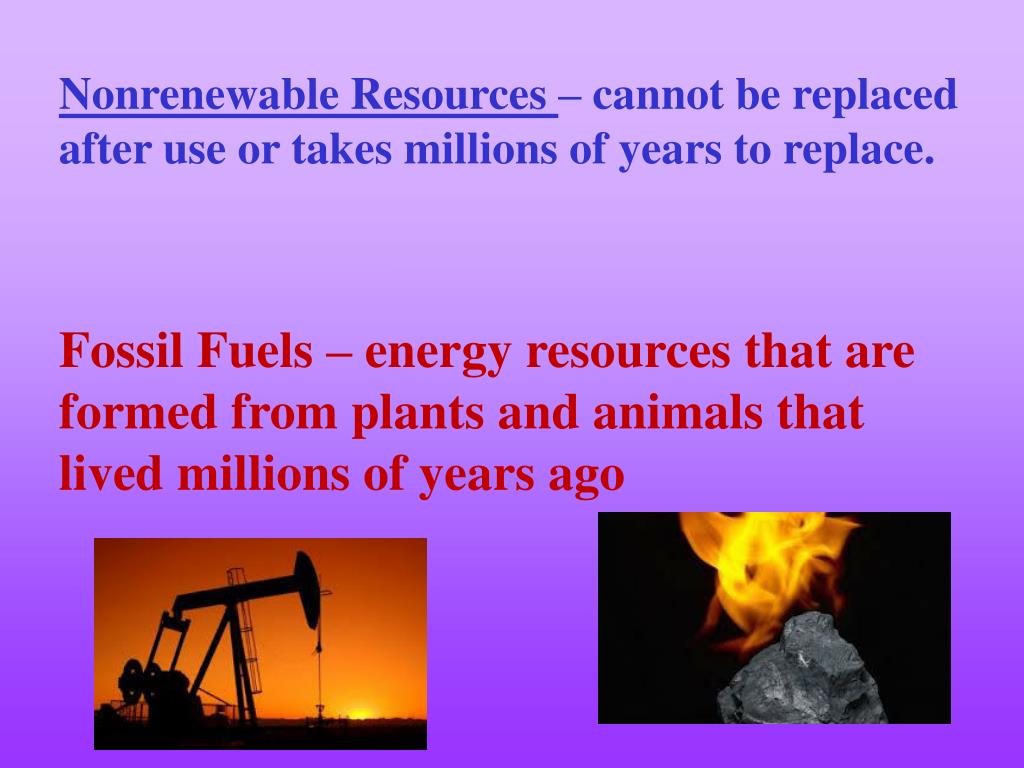 Nonrenewable Resources – cannot be replaced after use or takes millions of years to replace.

Fossil Fuels – energy resources that are formed from plants and animals that lived millions of years ago